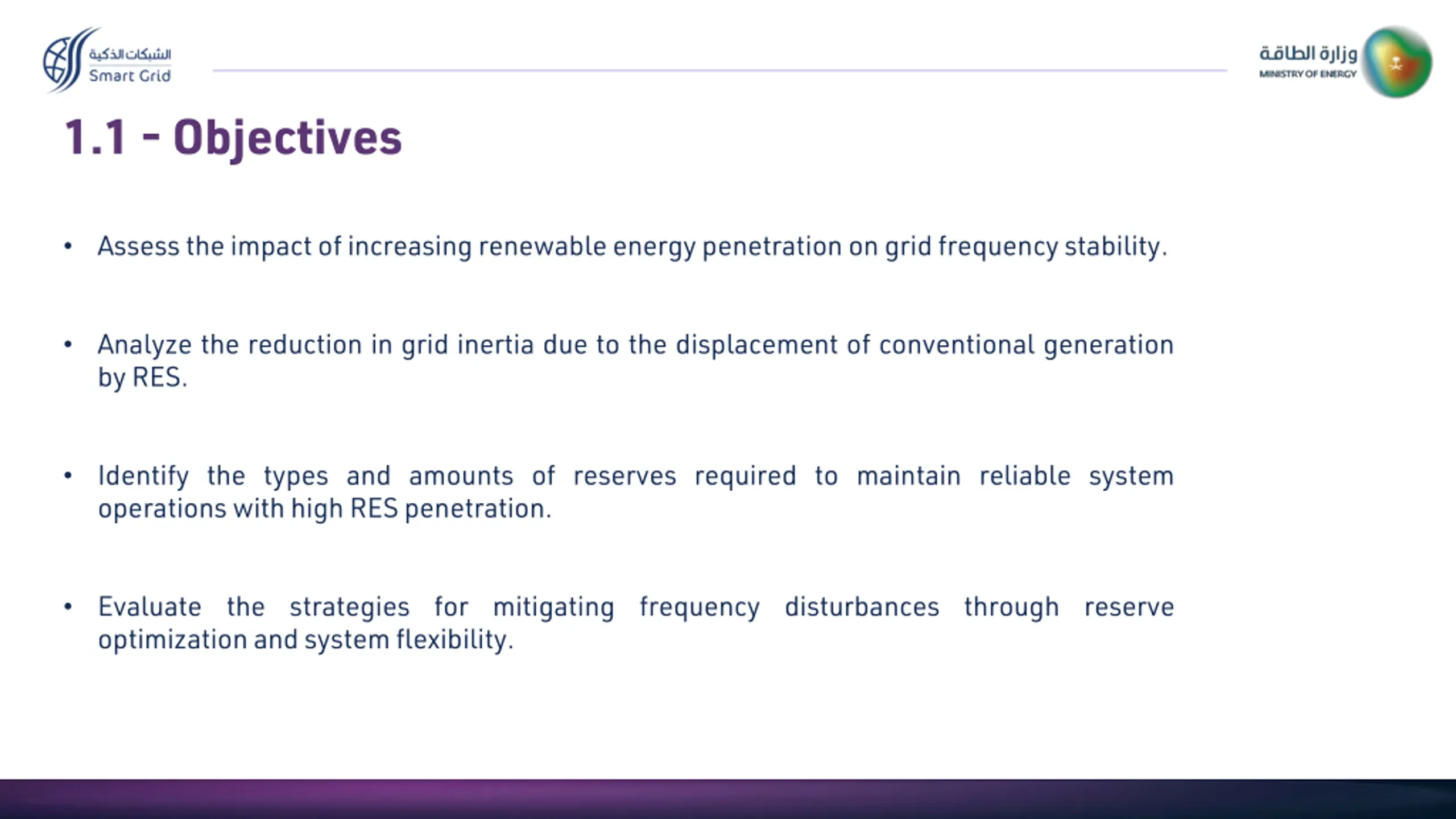 الشبكات الذكية
Smart Grid

وزارة الطاقة
MINISTRY OF ENERGY

1.1 - Objectives

• Assess the impact of increasing renewable energy penetration on grid frequency stability.

• Analyze the reduction in grid inertia due to the displacement of conventional generation by RES.

• Identify the types and amounts of reserves required to maintain reliable system operations with high RES penetration.

• Evaluate the strategies for mitigating frequency disturbances through reserve optimization and system flexibility.